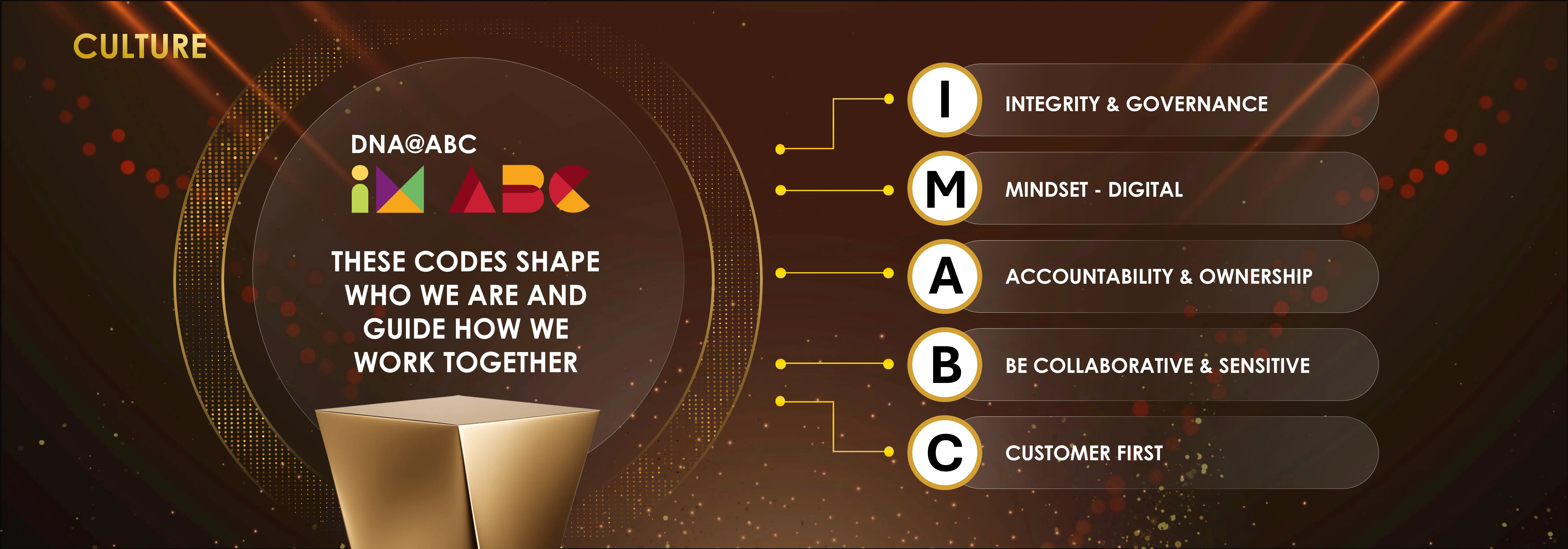 CULTURE

DNA@ABC

iM ABC

THESE CODES SHAPE WHO WE ARE AND GUIDE HOW WE WORK TOGETHER

I
INTEGRITY & GOVERNANCE

M
MINDSET - DIGITAL

A
ACCOUNTABILITY & OWNERSHIP

B
BE COLLABORATIVE & SENSITIVE

C
CUSTOMER FIRST